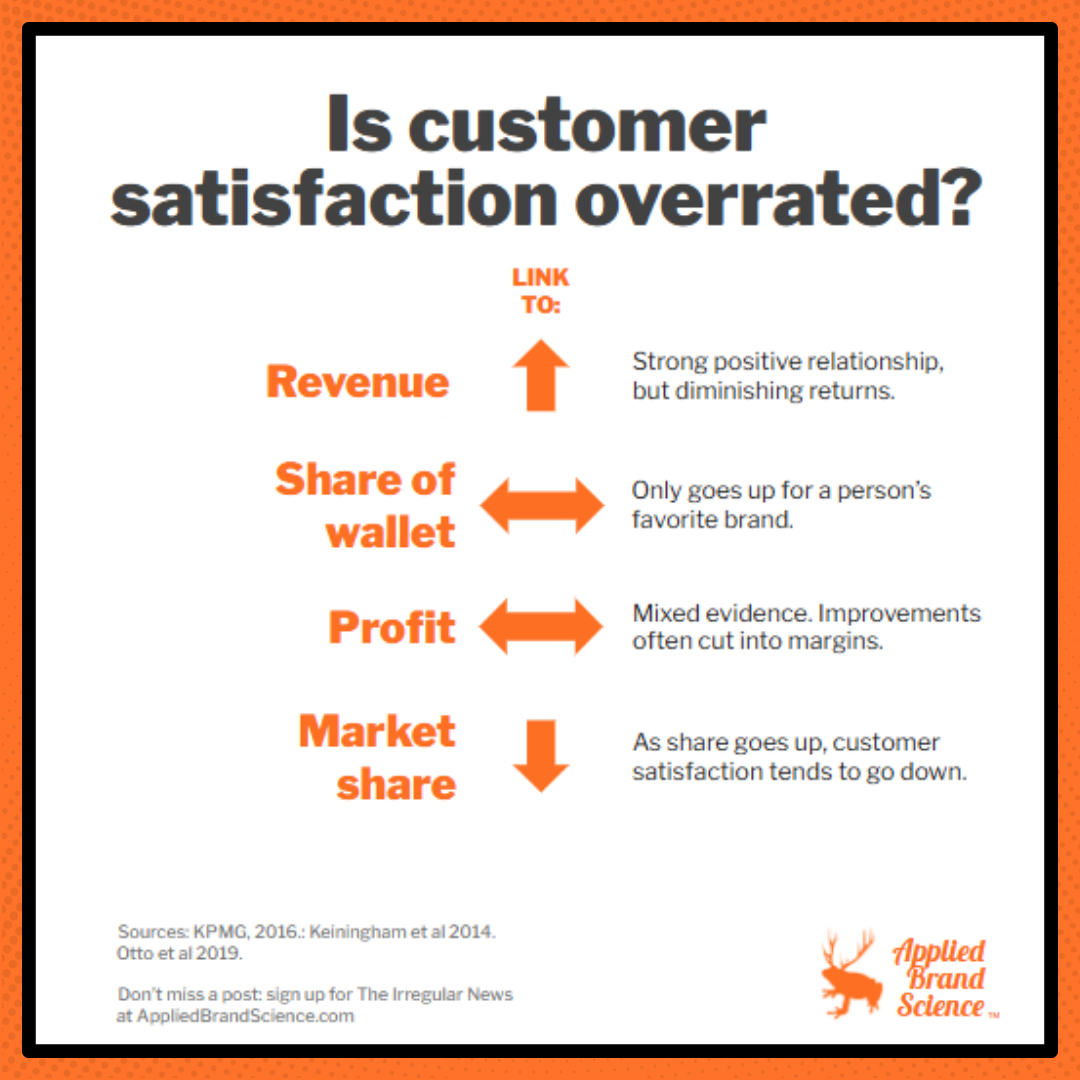 Is customer satisfaction overrated?

LINK TO:

Revenue

Strong positive relationship, but diminishing returns.

Share of wallet

Only goes up for a person's favorite brand.

Profit

Mixed evidence. Improvements often cut into margins.

Market share

As share goes up, customer satisfaction tends to go down.

Sources: KPMG, 2016.: Keiningham et al 2014. Otto et al 2019.

Don't miss a post: sign up for The Irregular News at AppliedBrandScience.com

Applied Brand Science TM